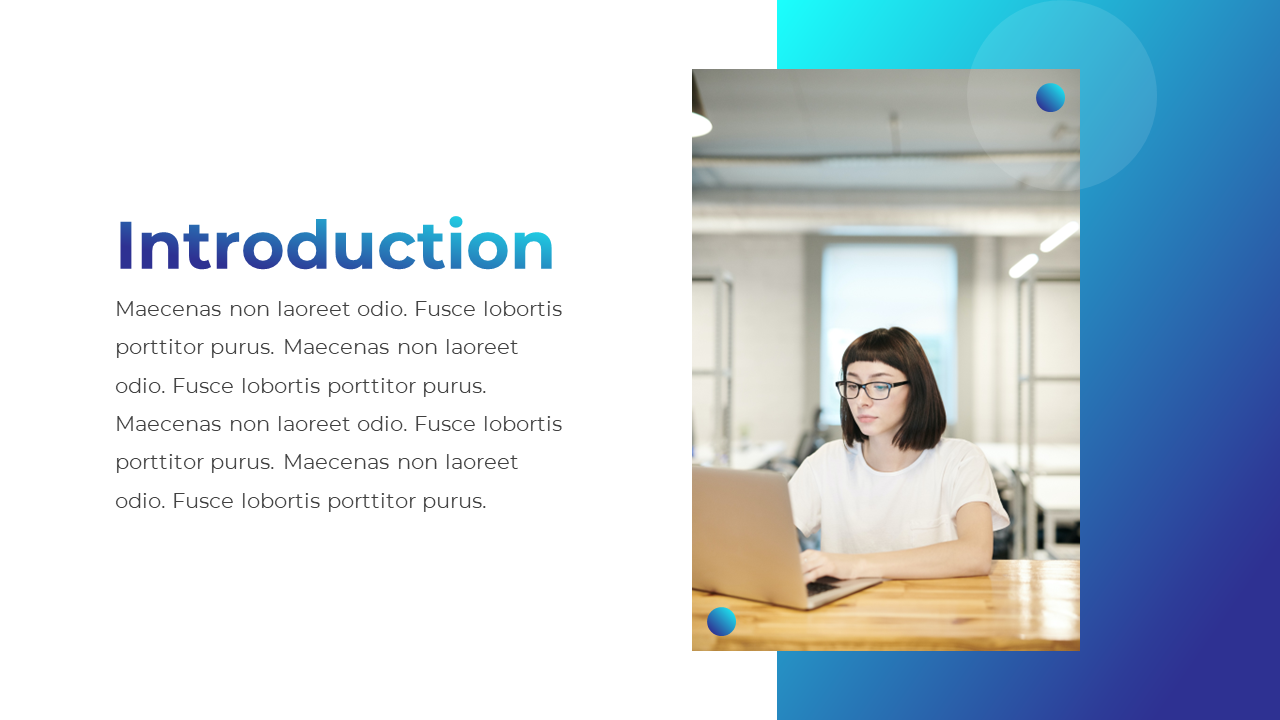 Introduction

Maecenas non laoreet odio. Fusce lobortis porttitor purus. Maecenas non laoreet odio. Fusce lobortis porttitor purus. Maecenas non laoreet odio. Fusce lobortis porttitor purus. Maecenas non laoreet odio. Fusce lobortis porttitor purus.